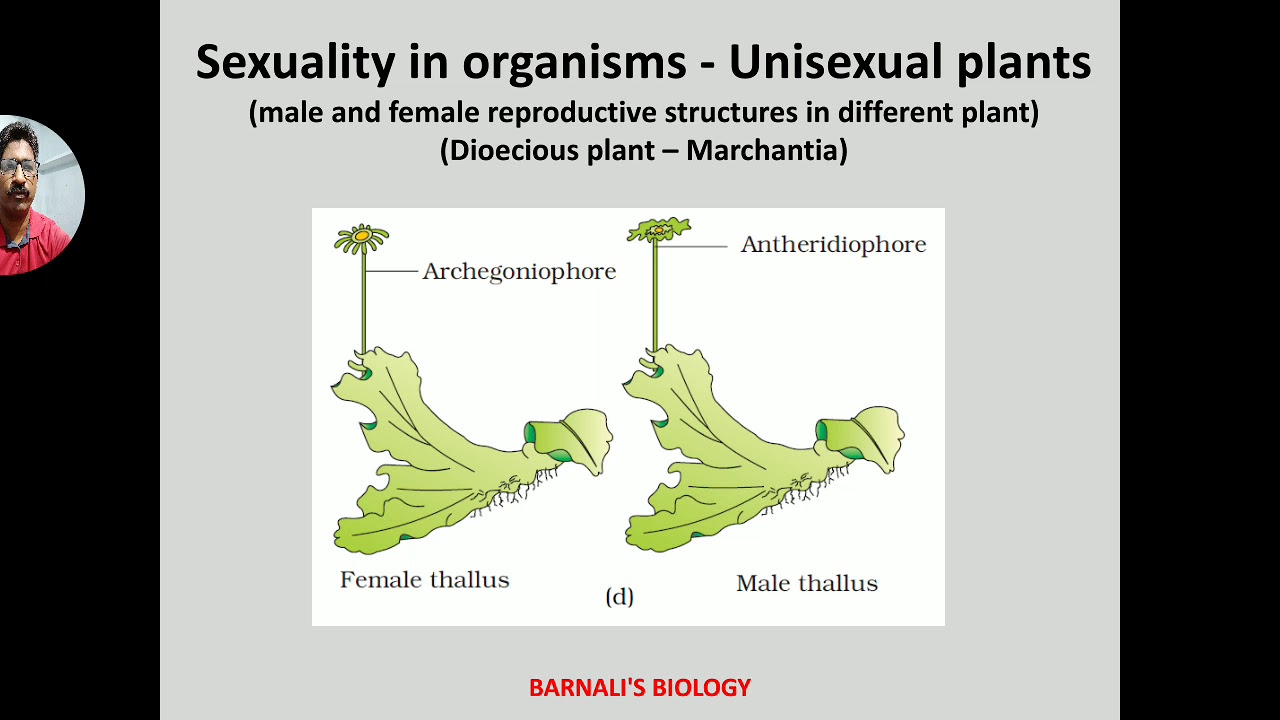 Sexuality in organisms - Unisexual plants
(male and female reproductive structures in different plant)
(Dioecious plant – Marchantia)

Archegoniophore

Antheridiophore

Female thallus

(d)

Male thallus

BARNALI'S BIOLOGY